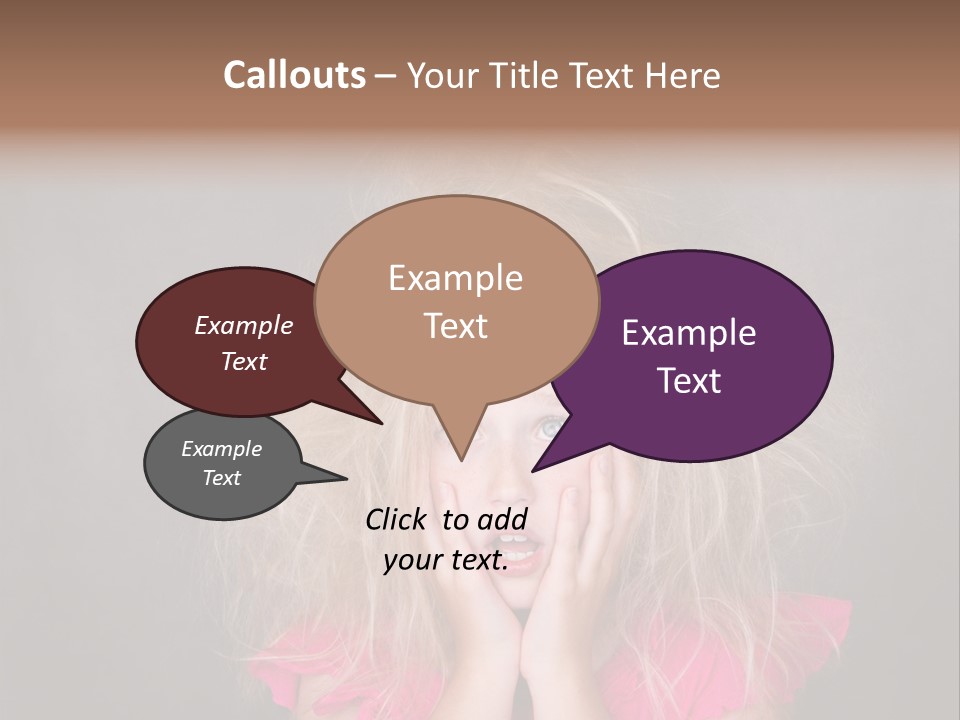 Callouts – Your Title Text Here

Example Text

Example Text

Example Text

Example Text

Click to add your text.